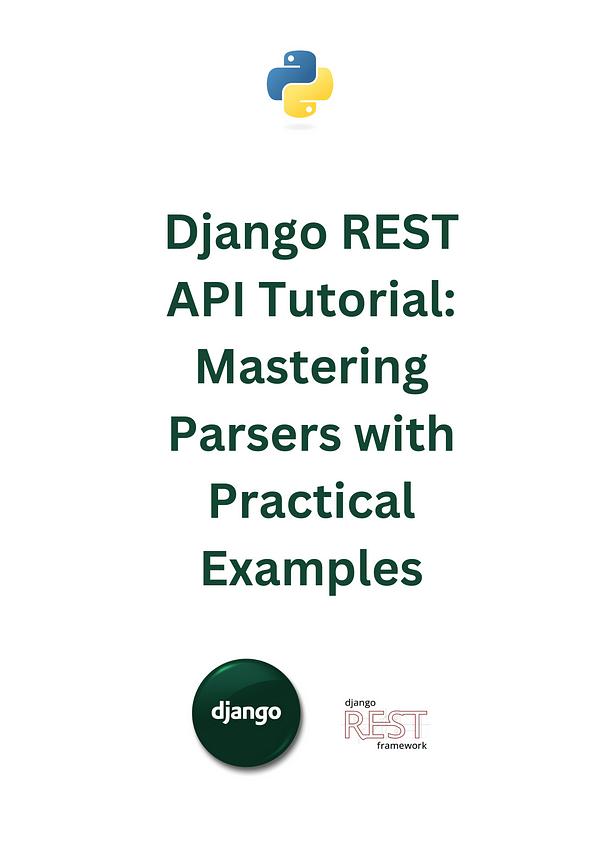 Django REST API Tutorial: Mastering Parsers with Practical Examples

django

django
REST
framework